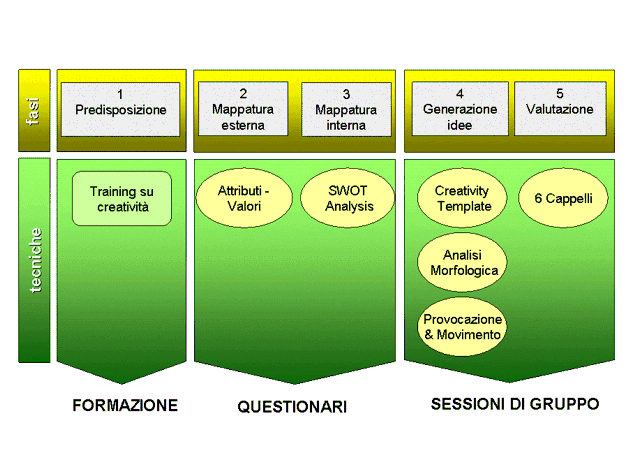 fasi

1
Predisposizione

2
Mappatura esterna

3
Mappatura interna

4
Generazione idee

5
Valutazione

tecniche

Training su creatività

Attributi - Valori

SWOT Analysis

Creativity Template

6 Cappelli

Analisi Morfologica

Provocazione & Movimento

FORMAZIONE

QUESTIONARI

SESSIONI DI GRUPPO